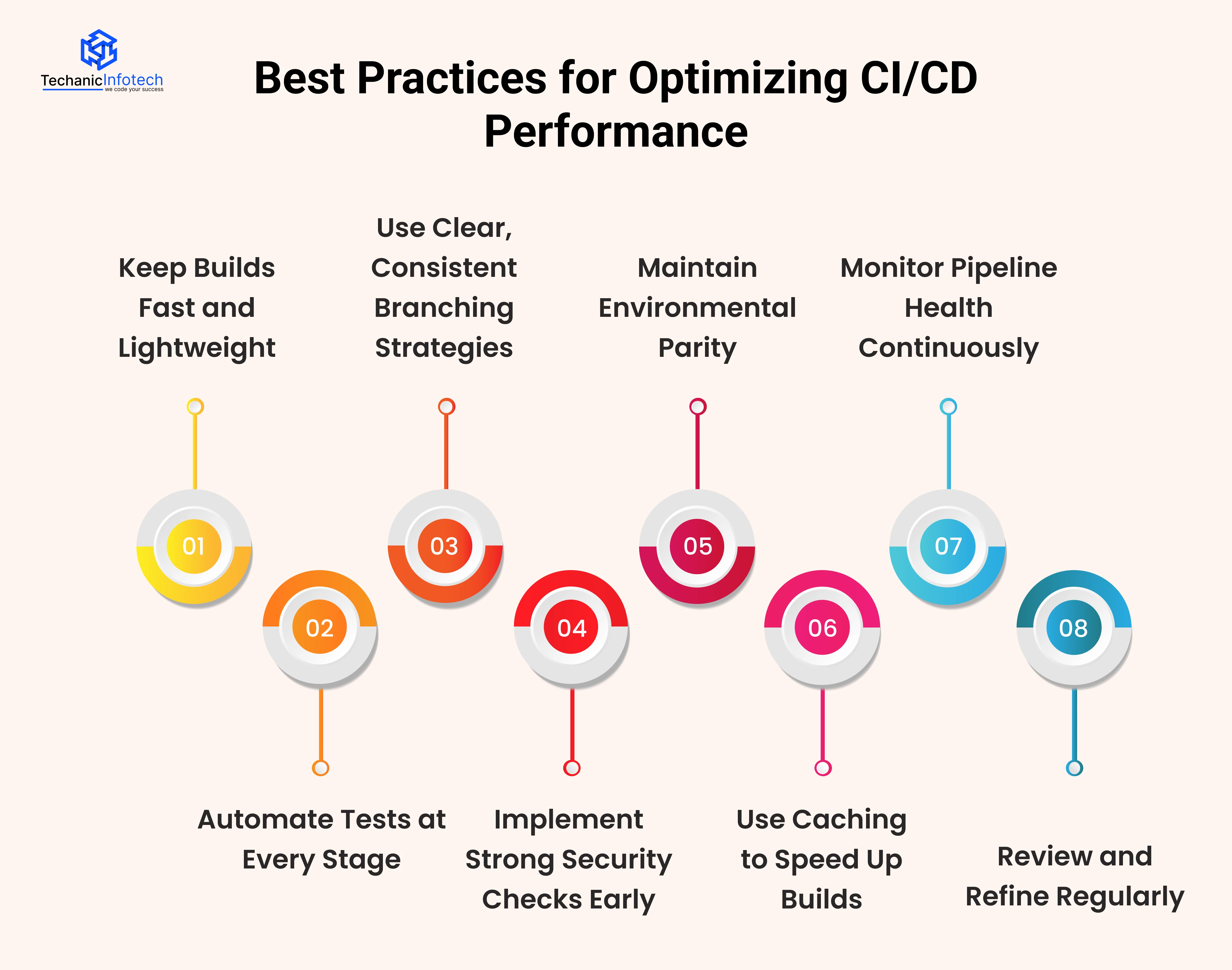 TechanicInfotech
we code your success

Best Practices for Optimizing CI/CD Performance

Keep Builds Fast and Lightweight

Use Clear, Consistent Branching Strategies

Maintain Environmental Parity

Monitor Pipeline Health Continuously

01

02

03

04

05

06

07

08

Automate Tests at Every Stage

Implement Strong Security Checks Early

Use Caching to Speed Up Builds

Review and Refine Regularly